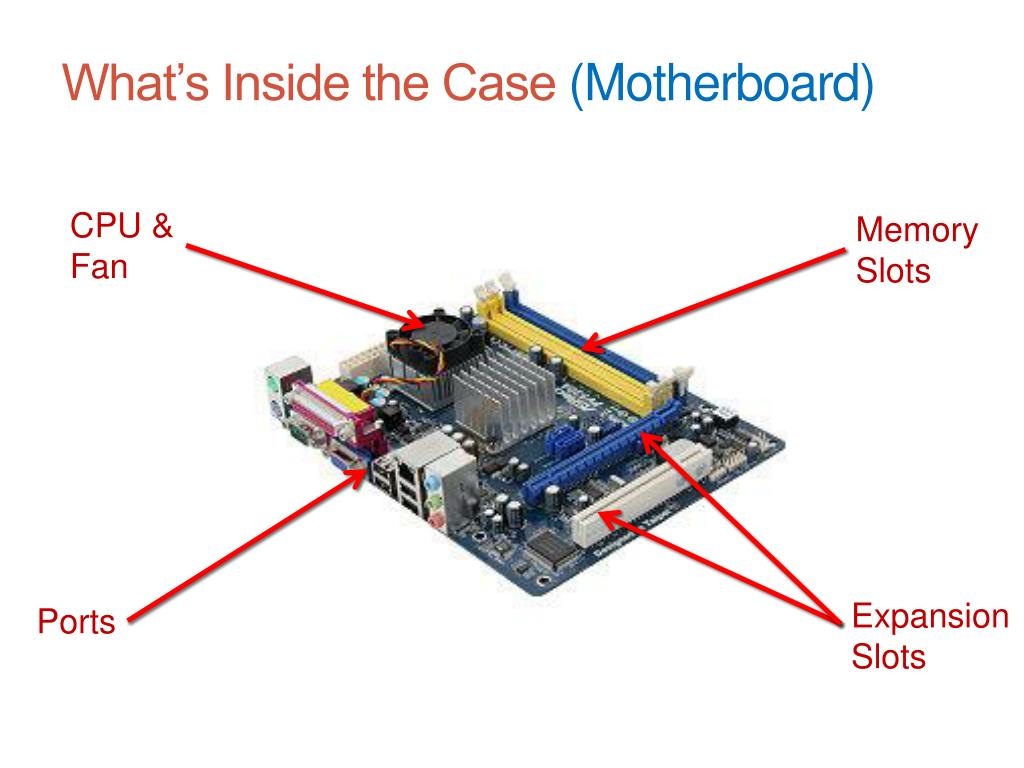 What's Inside the Case (Motherboard)

CPU & Fan

Memory Slots

Ports

Expansion Slots